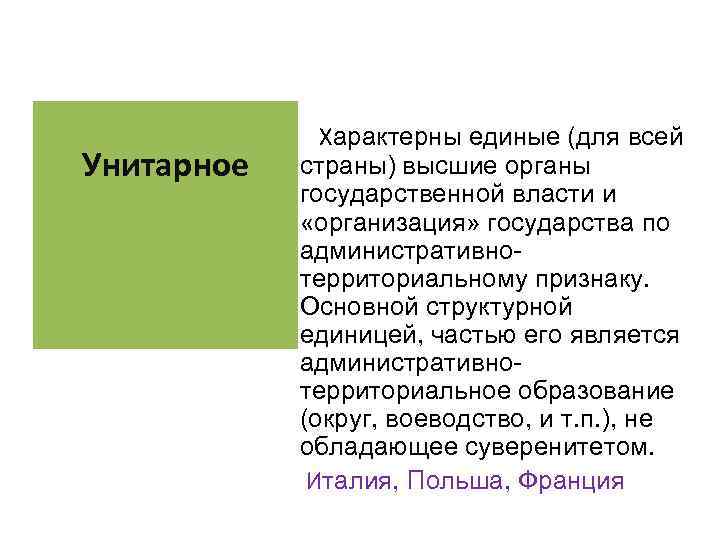 Унитарное

Характерны единые (для всей страны) высшие органы государственной власти и «организация» государства по административно-территориальному признаку. Основной структурной единицей, частью его является административно-территориальное образование (округ, воеводство, и т.п.), не обладающее суверенитетом.

Италия, Польша, Франция